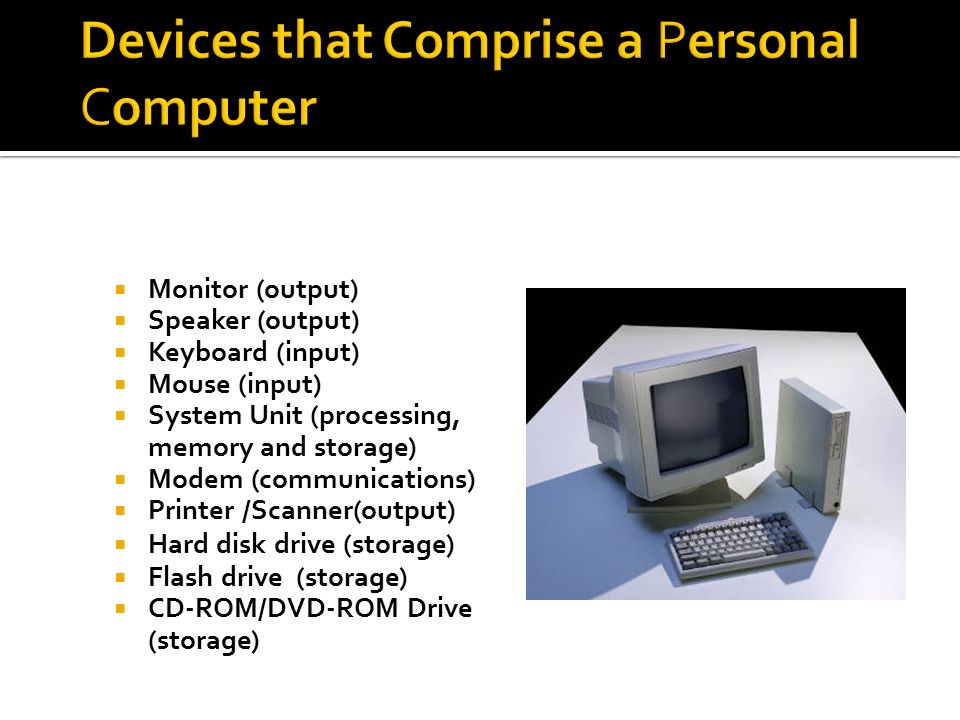 Devices that Comprise a Personal Computer

- Monitor (output)
- Speaker (output)
- Keyboard (input)
- Mouse (input)
- System Unit (processing, memory and storage)
- Modem (communications)
- Printer /Scanner(output)
- Hard disk drive (storage)
- Flash drive (storage)
- CD-ROM/DVD-ROM Drive (storage)